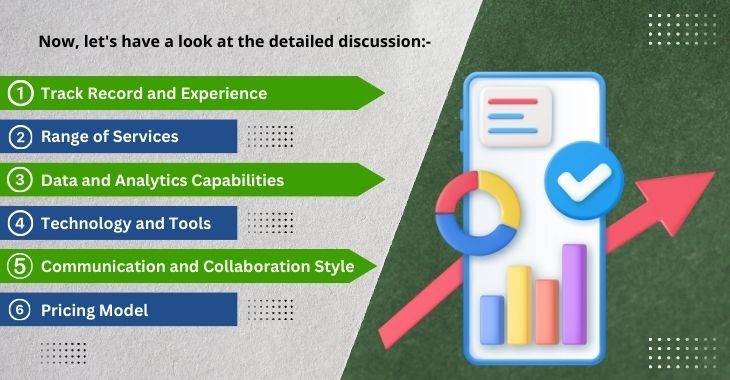 Now, let's have a look at the detailed discussion:-

1 Track Record and Experience

2 Range of Services

3 Data and Analytics Capabilities

4 Technology and Tools

5 Communication and Collaboration Style

6 Pricing Model